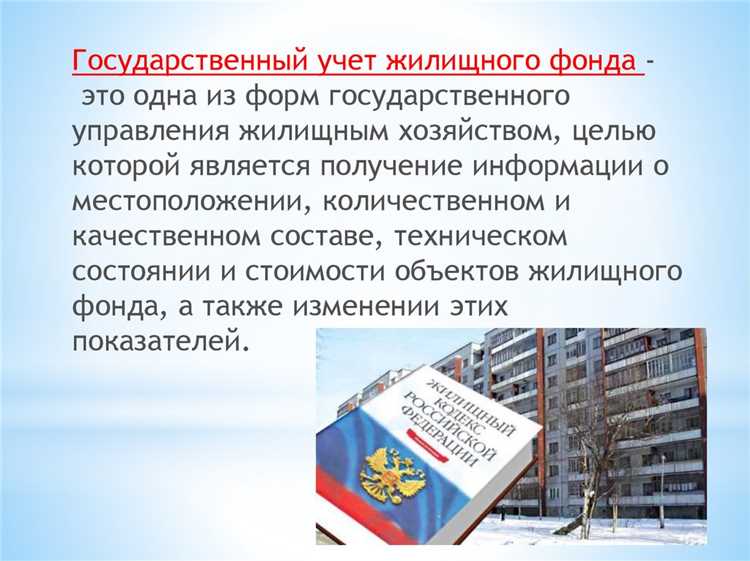 Государственный учет жилищного фонда - это одна из форм государственного управления жилищным хозяйством, целью которой является получение информации о местоположении, количественном и качественном составе, техническом состоянии и стоимости объектов жилищного фонда, а также изменении этих показателей.

ЖИЛИЩНЫЙ КОДЕКС РОССИЙСКОЙ ФЕДЕРАЦИИ